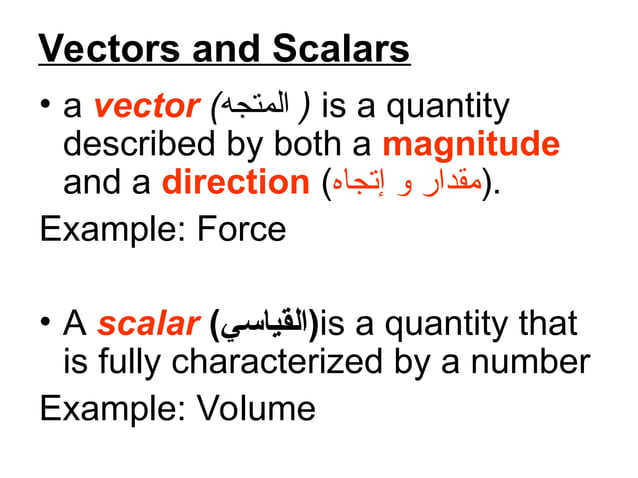 Vectors and Scalars

• a vector (المتجه ) is a quantity described by both a magnitude and a direction (مقدار و إتجاه).

Example: Force

• A scalar (القياسي)is a quantity that is fully characterized by a number

Example: Volume